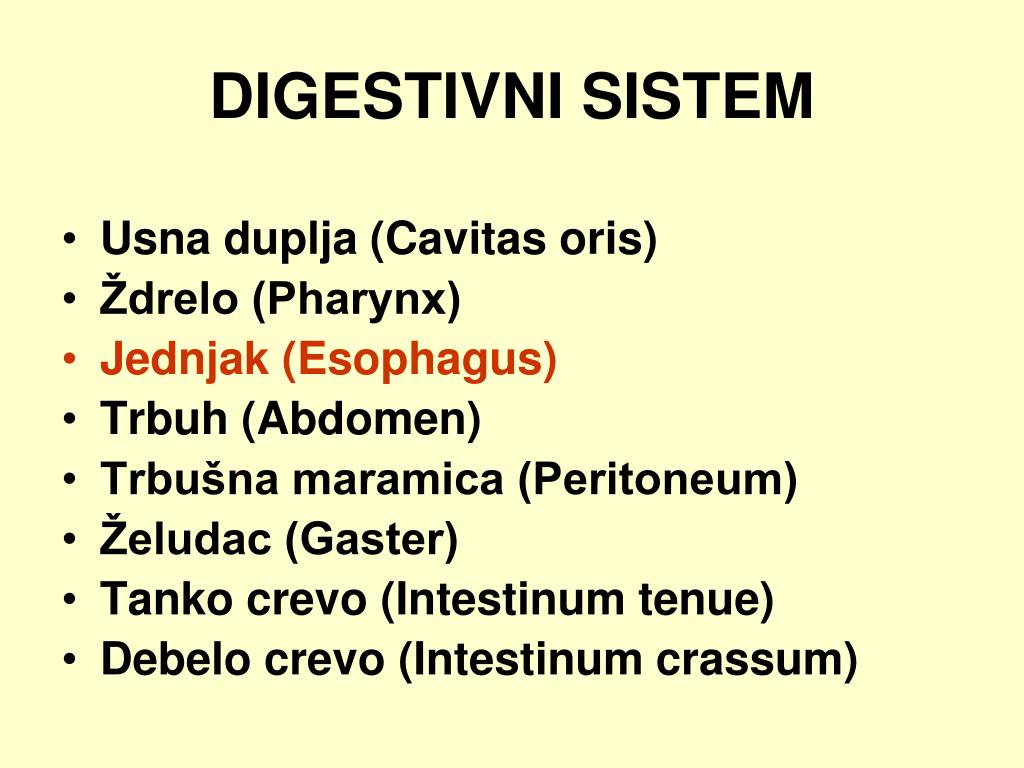 DIGESTIVNI SISTEM

• Usna duplja (Cavitas oris)
• Ždrelo (Pharynx)
• Jednjak (Esophagus)
• Trbuh (Abdomen)
• Trbušna maramica (Peritoneum)
• Želudac (Gaster)
• Tanko crevo (Intestinum tenue)
• Debelo crevo (Intestinum crassum)